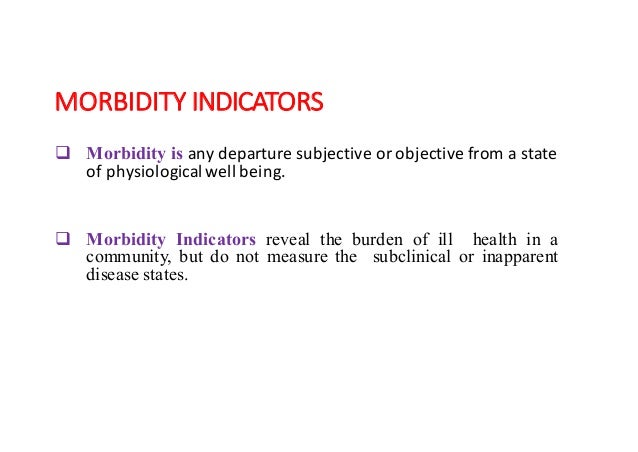 MORBIDITY INDICATORS

❑ Morbidity is any departure subjective or objective from a state of physiological well being.

❑ Morbidity Indicators reveal the burden of ill health in a community, but do not measure the subclinical or inapparent disease states.